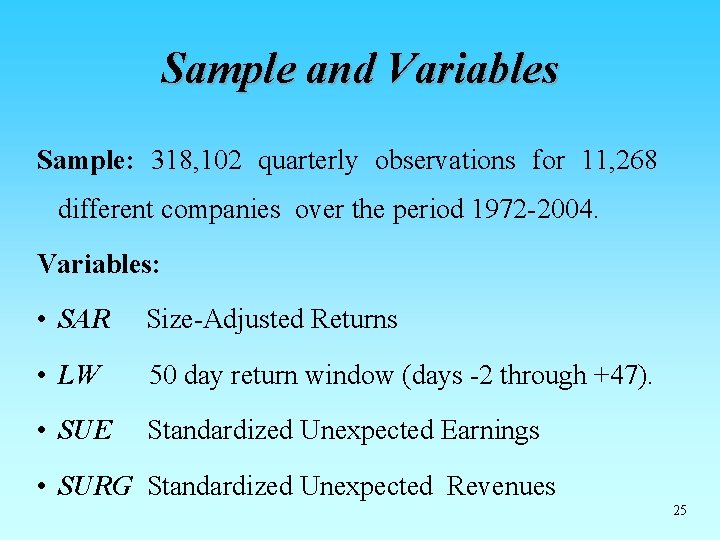 Sample and Variables

Sample: 318,102 quarterly observations for 11,268 different companies over the period 1972-2004.

Variables:

• SAR Size-Adjusted Returns

• LW 50 day return window (days -2 through +47).

• SUE Standardized Unexpected Earnings

• SURG Standardized Unexpected Revenues

25